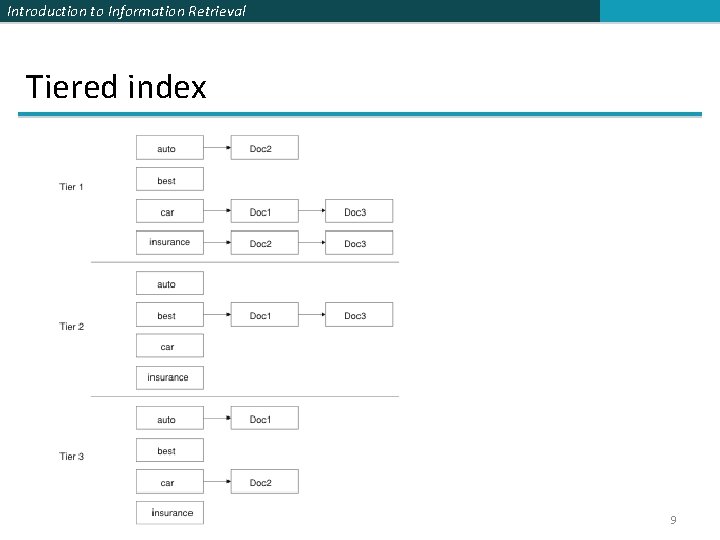 Introduction to Information Retrieval

Tiered index

Tier 1
auto
Doc2
best
car
Doc1
Doc3
insurance
Doc2
Doc3

Tier 2
auto
best
Doc1
Doc3
car
insurance

Tier 3
auto
Doc1
best
car
Doc2
insurance

9